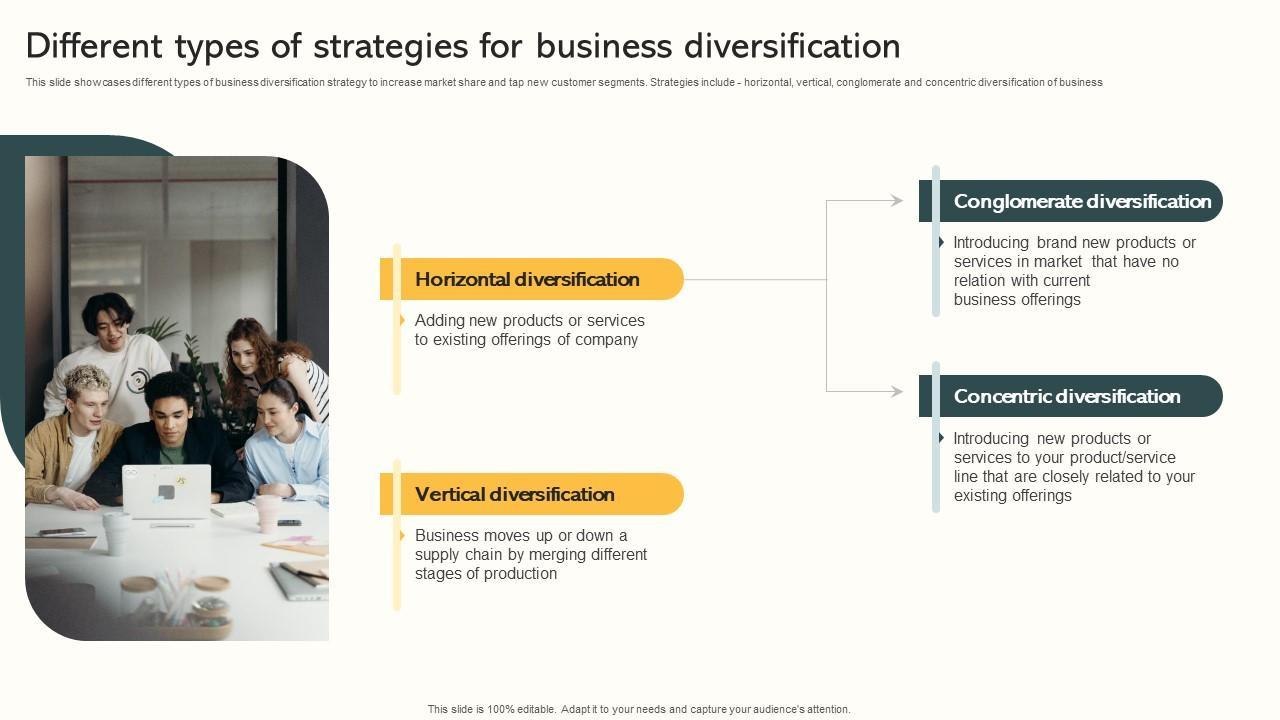 Different types of strategies for business diversification

This slide showcases different types of business diversification strategy to increase market share and tap new customer segments. Strategies include - horizontal, vertical, conglomerate and concentric diversification of business

Horizontal diversification

Adding new products or services to existing offerings of company

Vertical diversification

Business moves up or down a supply chain by merging different stages of production

Conglomerate diversification

Introducing brand new products or services in market that have no relation with current business offerings

Concentric diversification

Introducing new products or services to your product/service line that are closely related to your existing offerings

This slide is 100% editable. Adapt it to your needs and capture your audience's attention.